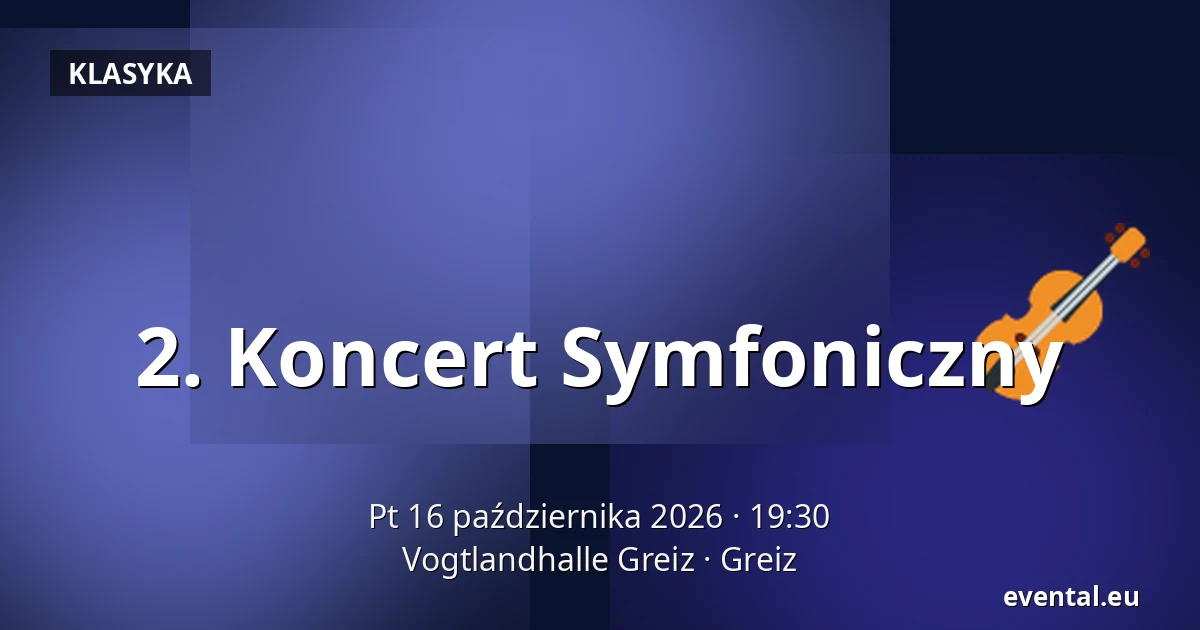 KLASYKA

2. Koncert Symfoniczny

Pt 16 października 2026 · 19:30
Vogtlandhalle Greiz · Greiz

evental.eu